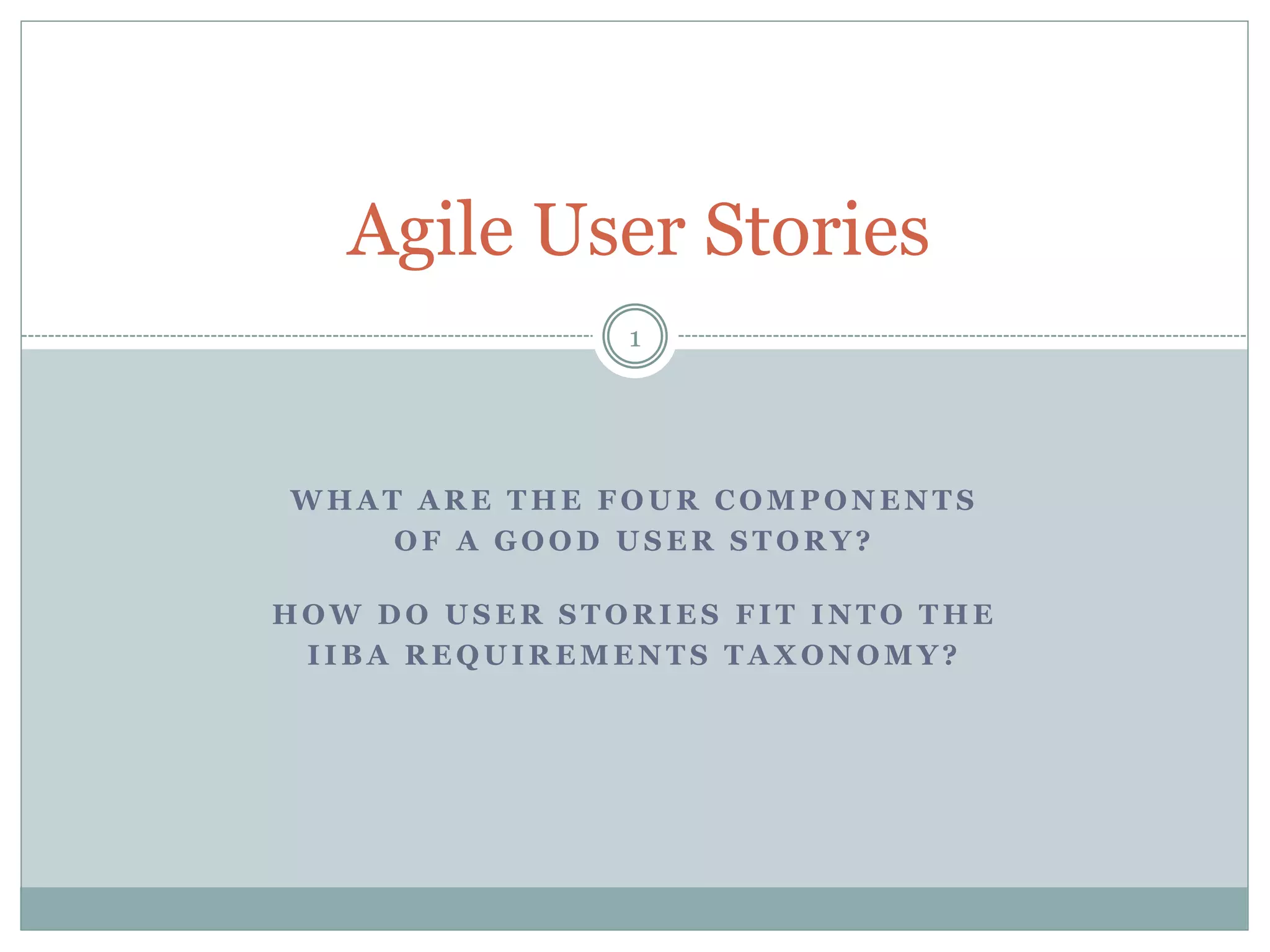 Agile User Stories

1

WHAT ARE THE FOUR COMPONENTS OF A GOOD USER STORY?

HOW DO USER STORIES FIT INTO THE IIBA REQUIREMENTS TAXONOMY?